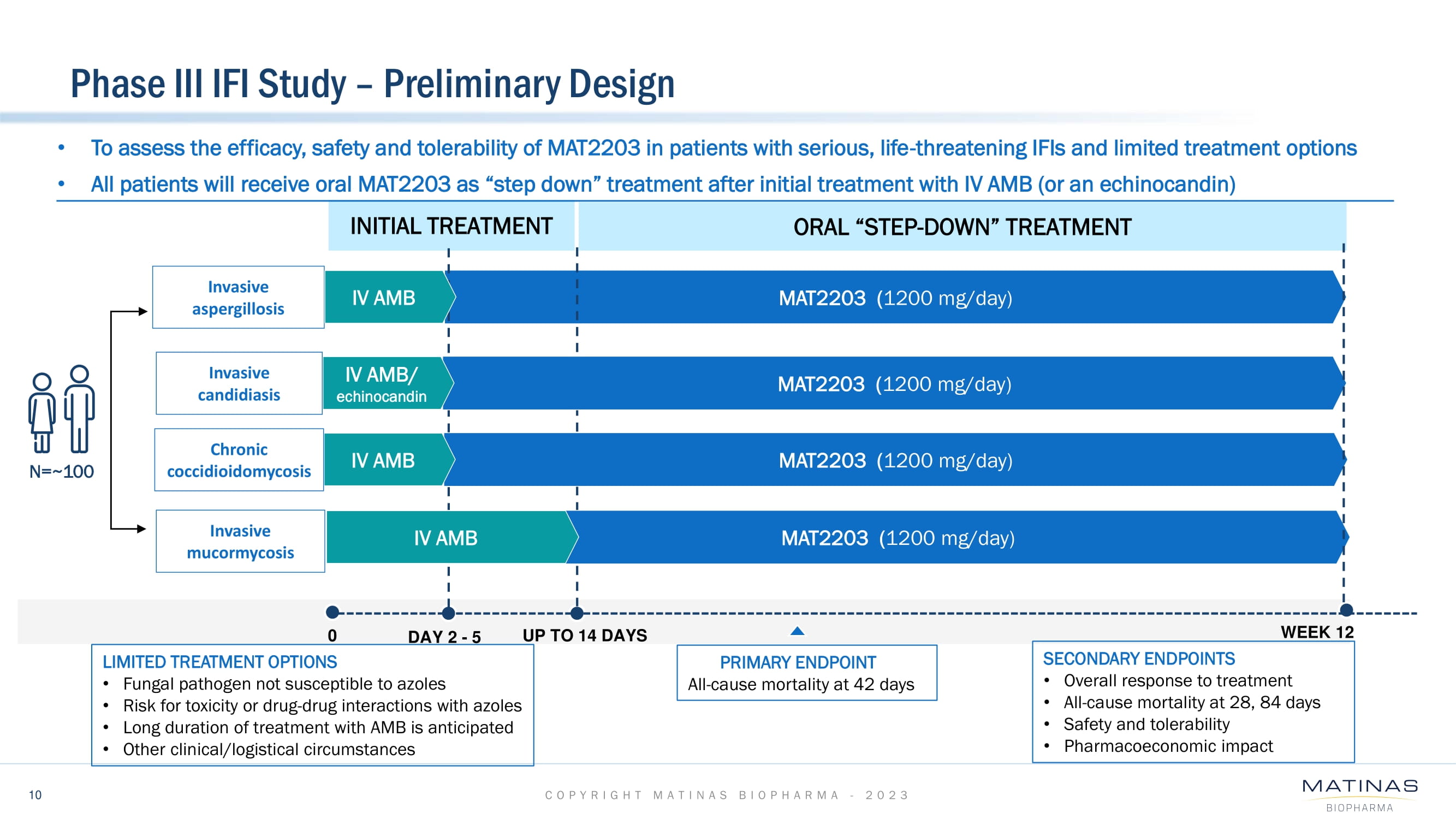 Phase III IFI Study – Preliminary Design

• To assess the efficacy, safety and tolerability of MAT2203 in patients with serious, life-threatening IFIs and limited treatment options
• All patients will receive oral MAT2203 as “step down” treatment after initial treatment with IV AMB (or an echinocandin)

INITIAL TREATMENT

ORAL “STEP-DOWN” TREATMENT

N=~100

Invasive aspergillosis
IV AMB
MAT2203 (1200 mg/day)

Invasive candidiasis
IV AMB/ echinocandin
MAT2203 (1200 mg/day)

Chronic coccidioidomycosis
IV AMB
MAT2203 (1200 mg/day)

Invasive mucormycosis
IV AMB
MAT2203 (1200 mg/day)

0
DAY 2 - 5
UP TO 14 DAYS
WEEK 12

LIMITED TREATMENT OPTIONS
• Fungal pathogen not susceptible to azoles
• Risk for toxicity or drug-drug interactions with azoles
• Long duration of treatment with AMB is anticipated
• Other clinical/logistical circumstances

PRIMARY ENDPOINT
All-cause mortality at 42 days

SECONDARY ENDPOINTS
• Overall response to treatment
• All-cause mortality at 28, 84 days
• Safety and tolerability
• Pharmacoeconomic impact

10

COPYRIGHT MATINAS BIOPHARMA - 2023

MATINAS
BIOPHARMA